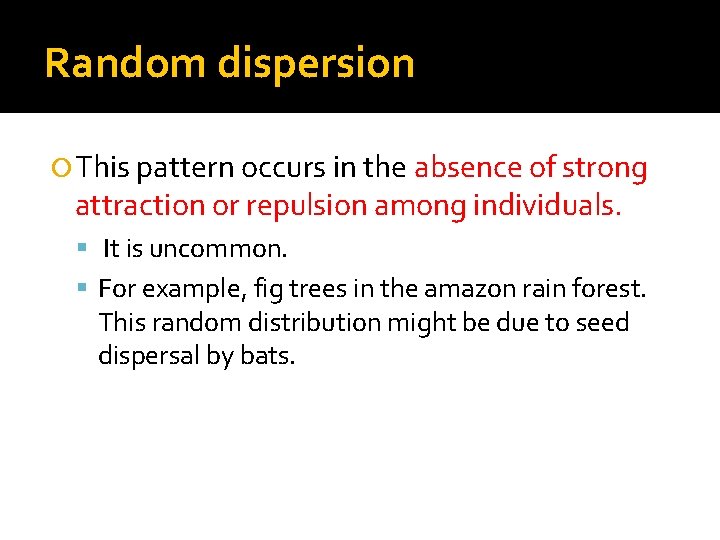 Random dispersion

This pattern occurs in the absence of strong attraction or repulsion among individuals.

It is uncommon.

For example, fig trees in the amazon rain forest. This random distribution might be due to seed dispersal by bats.